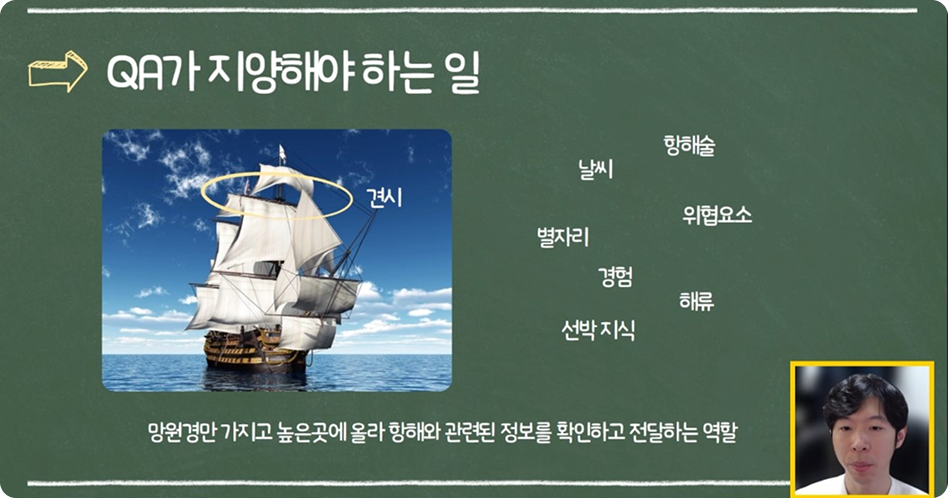 QA가 지양해야 하는 일

견시

항해술

날씨

위협요소

별자리

경험

해류

선박 지식

망원경만 가지고 높은곳에 올라 항해와 관련된 정보를 확인하고 전달하는 역할